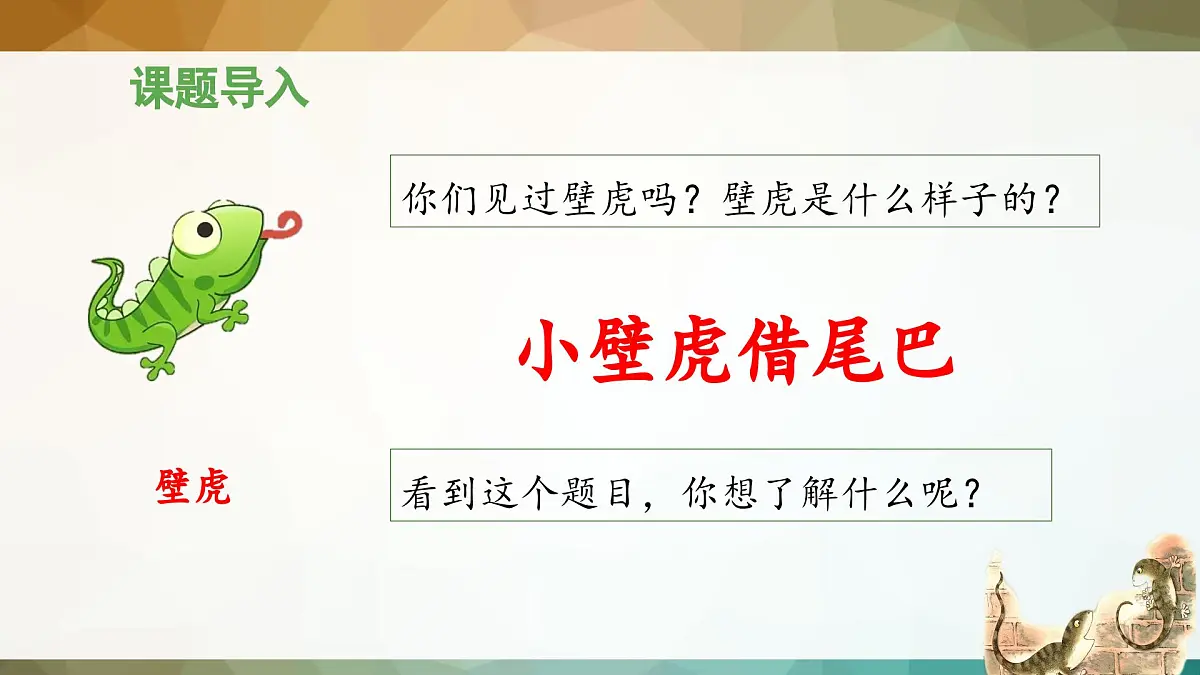 课题导入

你们见过壁虎吗？壁虎是什么样子的？

小壁虎借尾巴

壁虎

看到这个题目，你想了解什么呢？